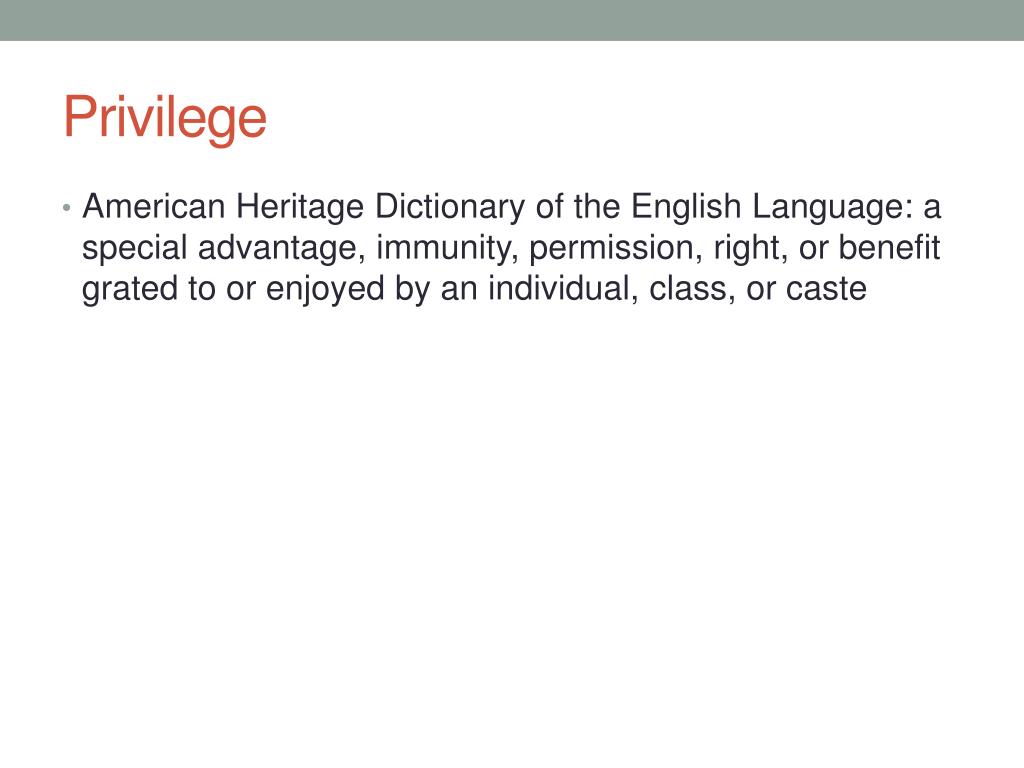 Privilege

• American Heritage Dictionary of the English Language: a special advantage, immunity, permission, right, or benefit grated to or enjoyed by an individual, class, or caste